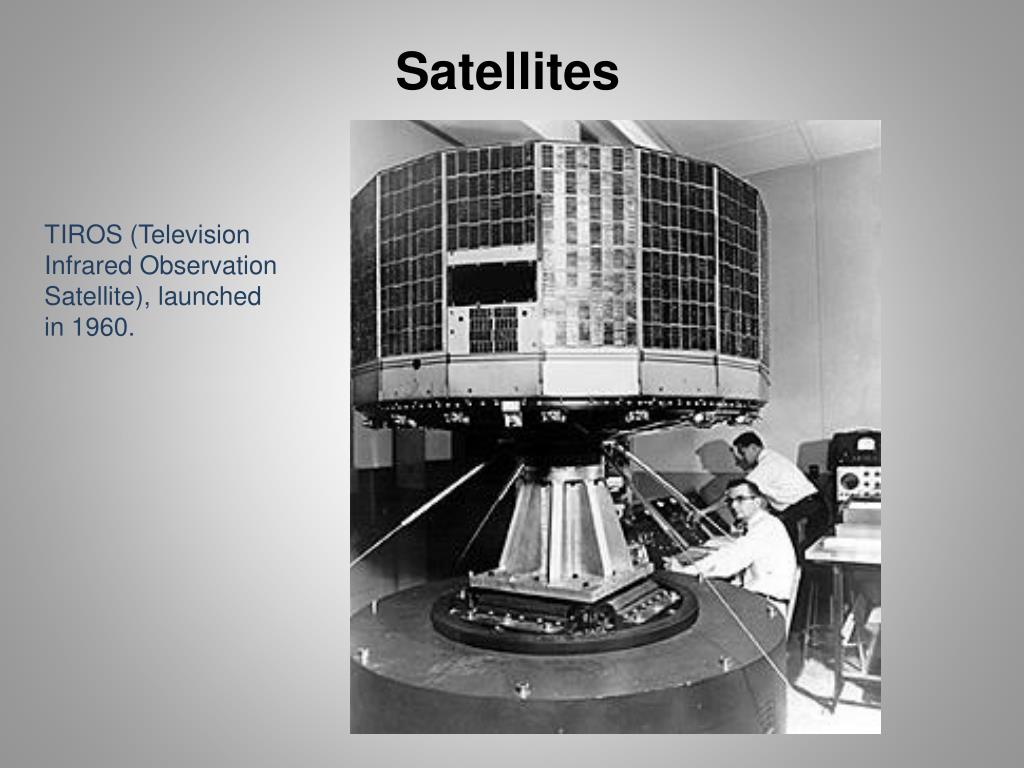 Satellites

TIROS (Television Infrared Observation Satellite), launched in 1960.